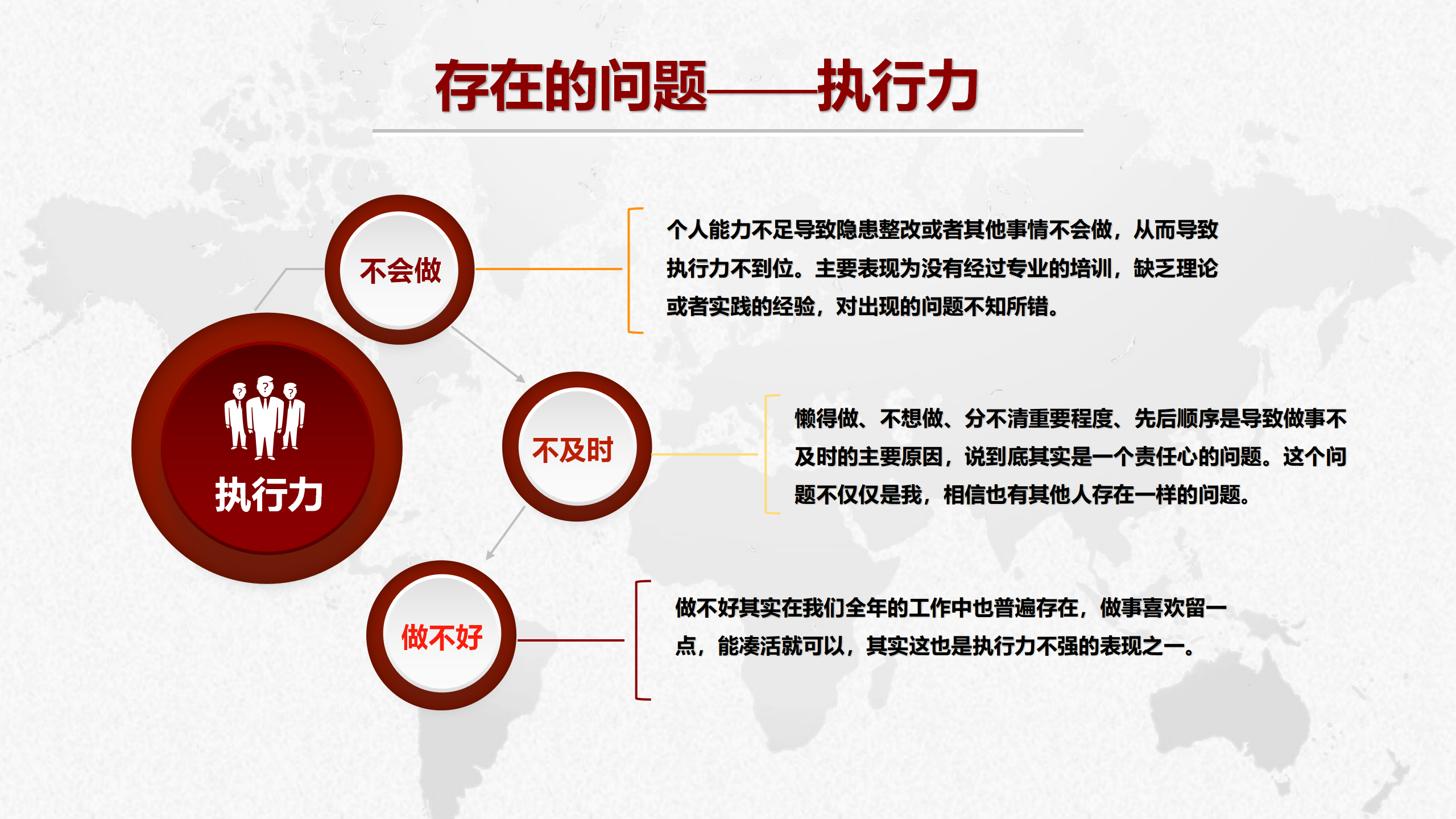 存在的问题——执行力

执行力

不会做

个人能力不足导致隐患整改或者其他事情不会做，从而导致执行力不到位。主要表现为没有经过专业的培训，缺乏理论或者实践的经验，对出现的问题不知所错。

不及时

懒得做、不想做、分不清重要程度、先后顺序是导致做事不及时的主要原因，说到底其实是一个责任心的问题。这个问题不仅仅是我，相信也有其他人存在一样的问题。

做不好

做不好其实在我们全年的工作中也普遍存在，做事喜欢留一点，能凑活就可以，其实这也是执行力不强的表现之一。